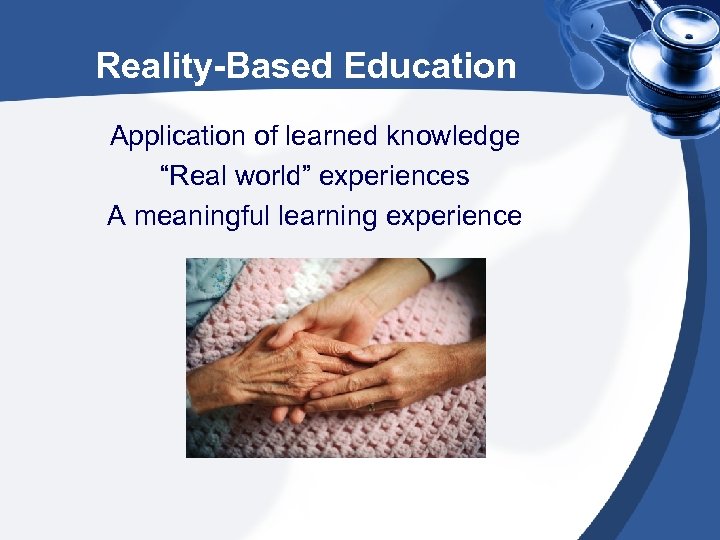 Reality-Based Education

Application of learned knowledge
“Real world” experiences
A meaningful learning experience